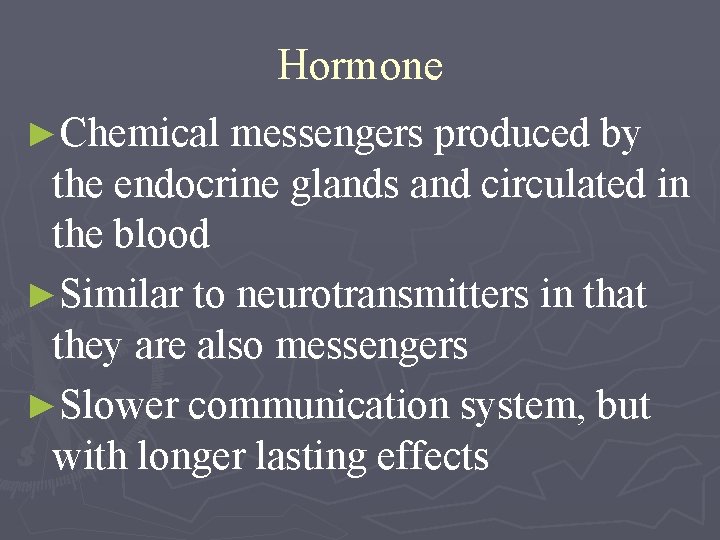 Hormone

►Chemical messengers produced by the endocrine glands and circulated in the blood

►Similar to neurotransmitters in that they are also messengers

►Slower communication system, but with longer lasting effects